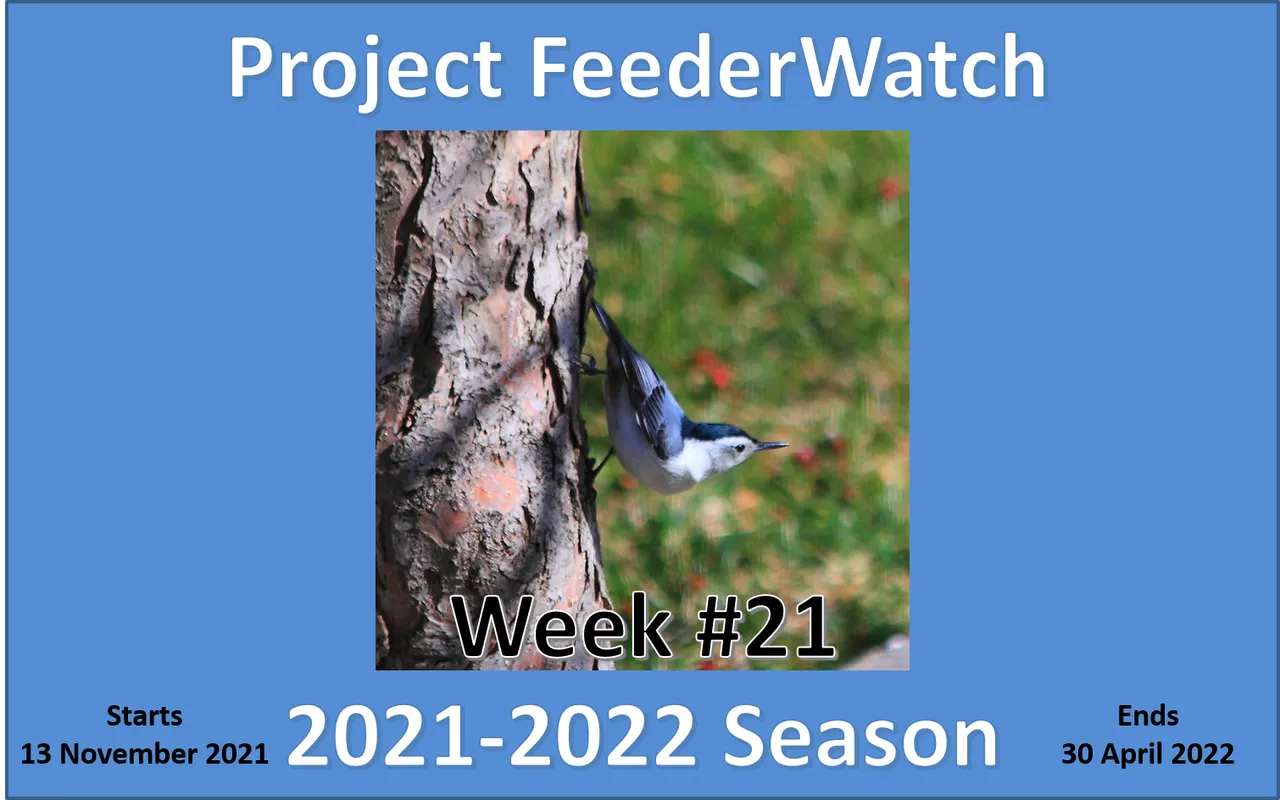 Project FeederWatch

Week #21

Starts
13 November 2021

2021-2022 Season

Ends
30 April 2022